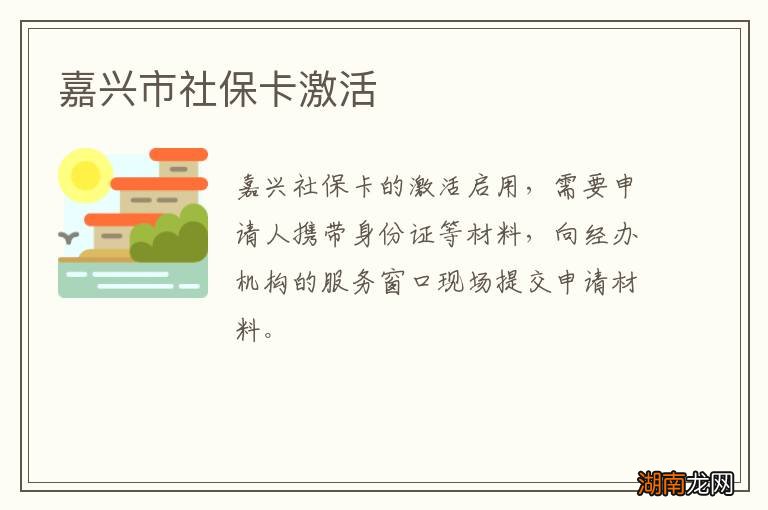 嘉兴市社保卡激活

嘉兴社保卡的激活启用，需要申请人携带身份证等材料，向经办机构的服务窗口现场提交申请材料。

湖南龙网